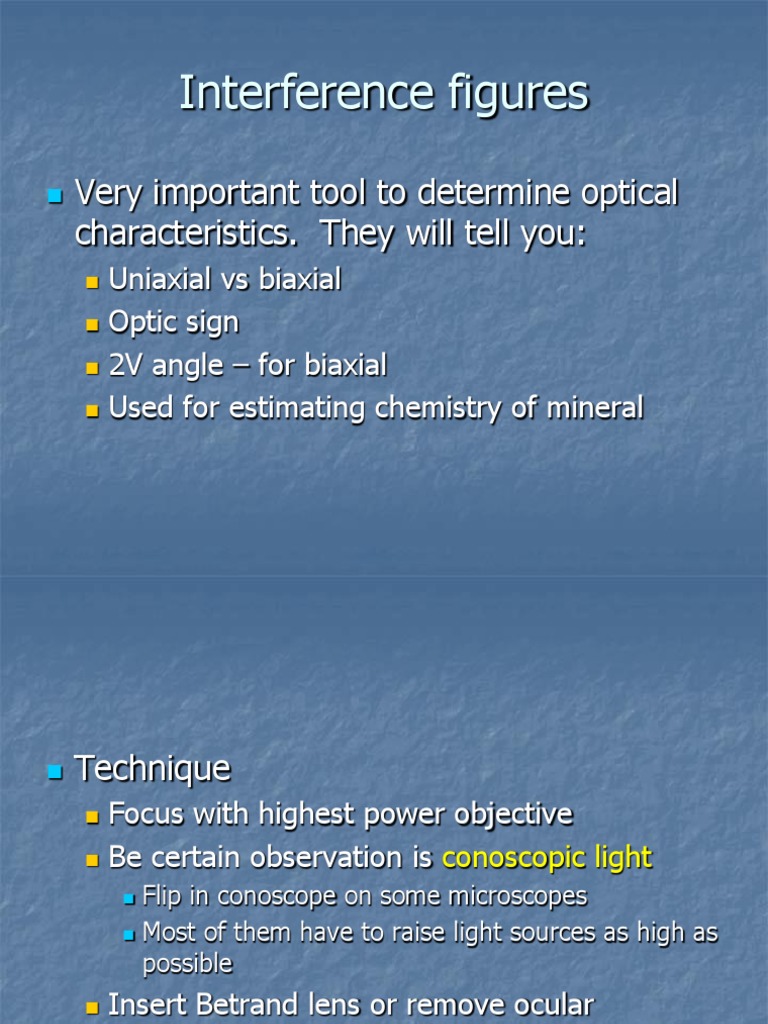 Interference figures

Very important tool to determine optical characteristics. They will tell you:

Uniaxial vs biaxial

Optic sign

2V angle – for biaxial

Used for estimating chemistry of mineral

Technique

Focus with highest power objective

Be certain observation is conoscopic light

Flip in conoscope on some microscopes

Most of them have to raise light sources as high as possible

Insert Betrand lens or remove ocular